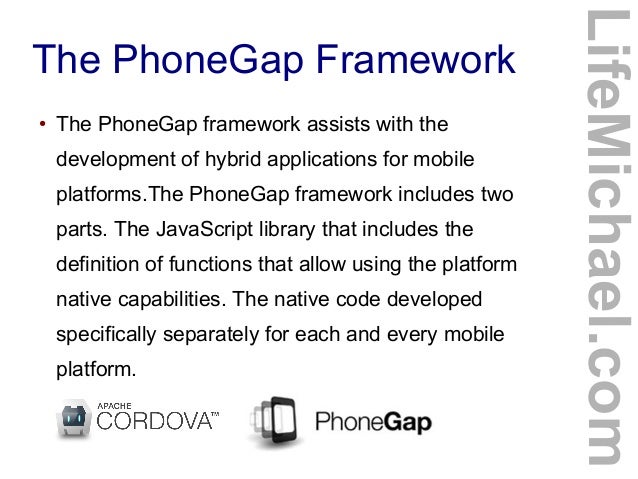 The PhoneGap Framework

• The PhoneGap framework assists with the development of hybrid applications for mobile platforms.The PhoneGap framework includes two parts. The JavaScript library that includes the definition of functions that allow using the platform native capabilities. The native code developed specifically separately for each and every mobile platform.

APACHE CORDOVA™

PhoneGap

LifeMichael.com